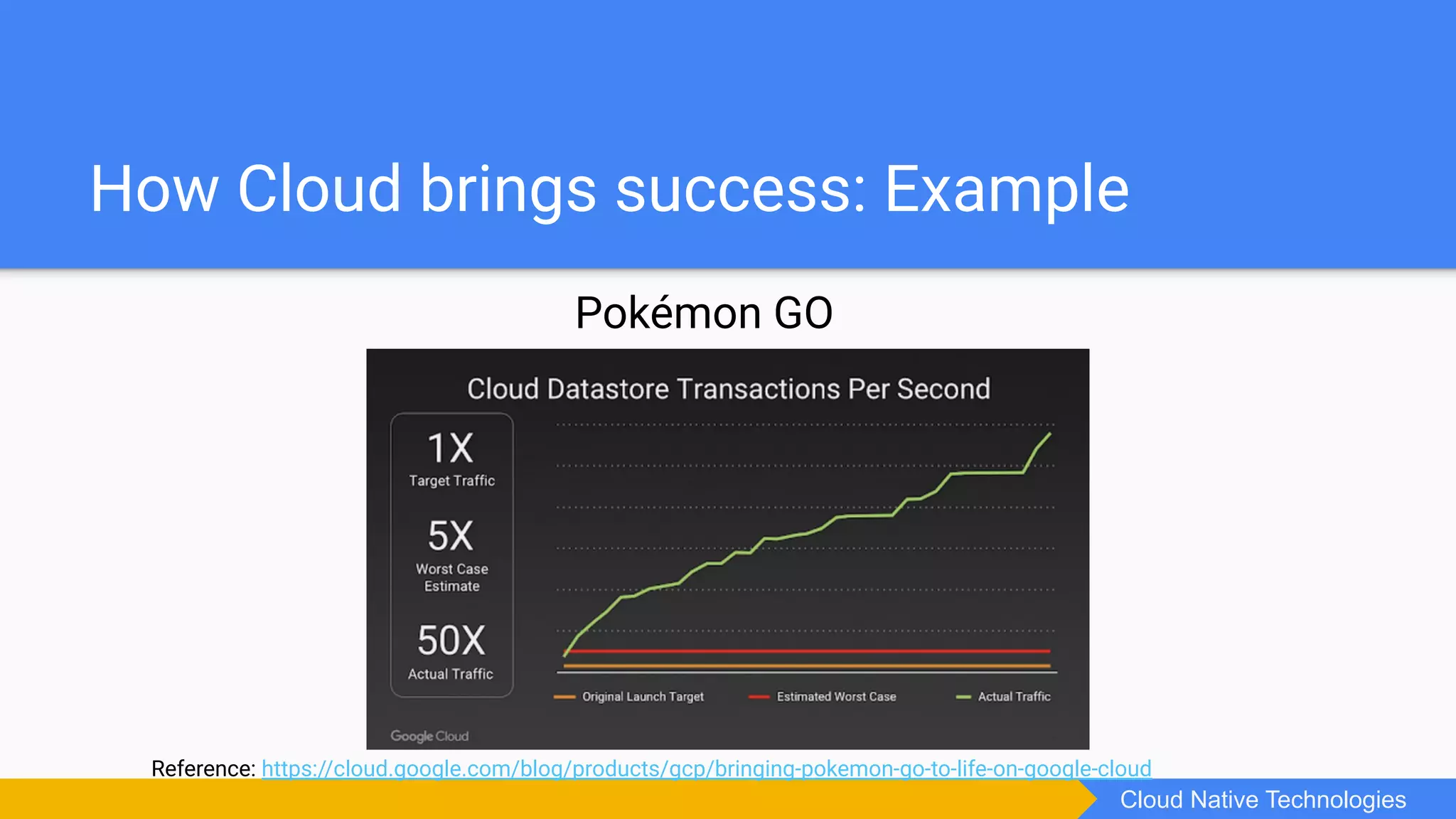 How Cloud brings success: Example

Pokémon GO

Cloud Datastore Transactions Per Second

1X
Target Traffic

5X
Worst Case Estimate

50X
Actual Traffic

Original Launch Target
Estimated Worst Case
Actual Traffic

Google Cloud

Reference: https://cloud.google.com/blog/products/gcp/bringing-pokemon-go-to-life-on-google-cloud

Cloud Native Technologies